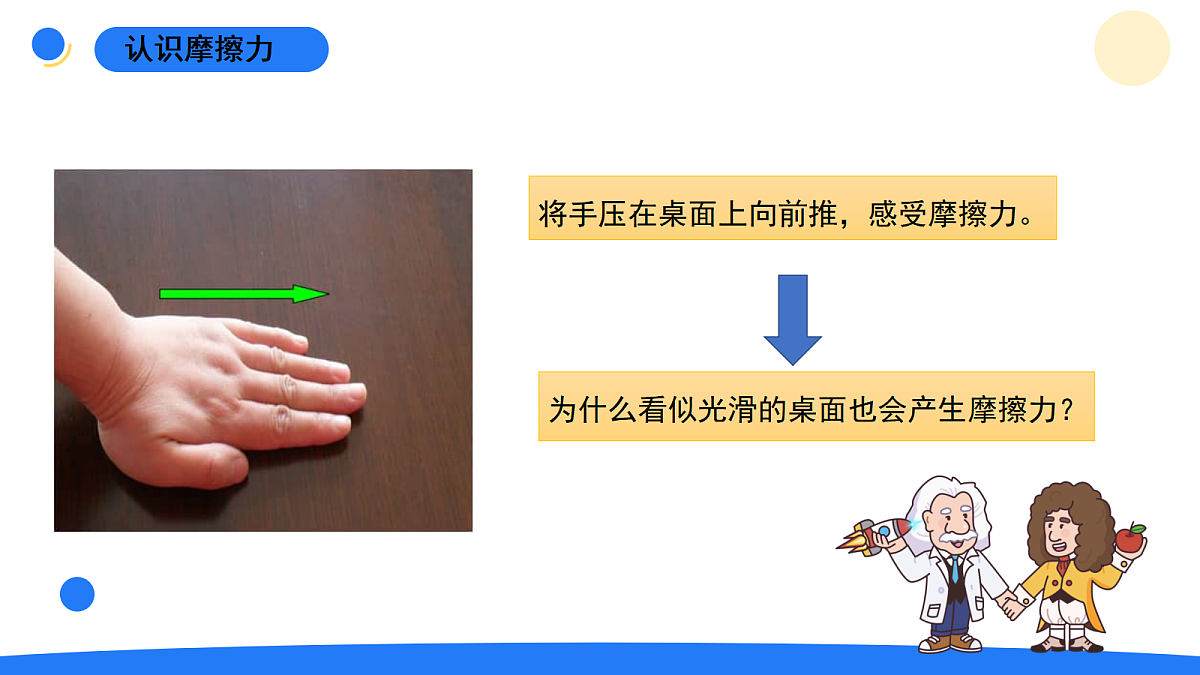 认识摩擦力

将手压在桌面上向前推，感受摩擦力。

为什么看似光滑的桌面也会产生摩擦力？